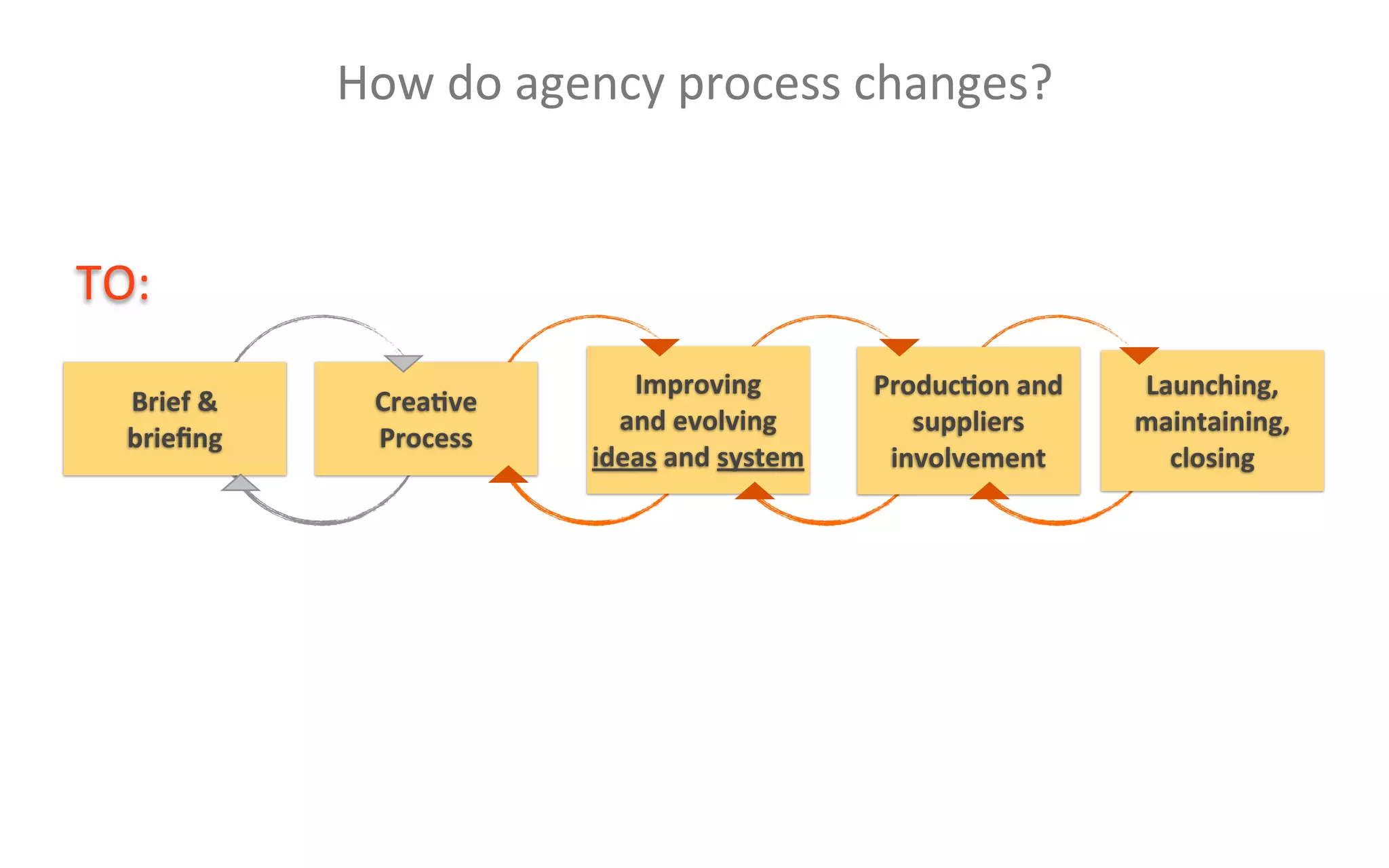 How do agency process changes?

TO:

Brief & briefing

Creative Process

Improving and evolving ideas and system

Production and suppliers involvement

Launching, maintaining, closing